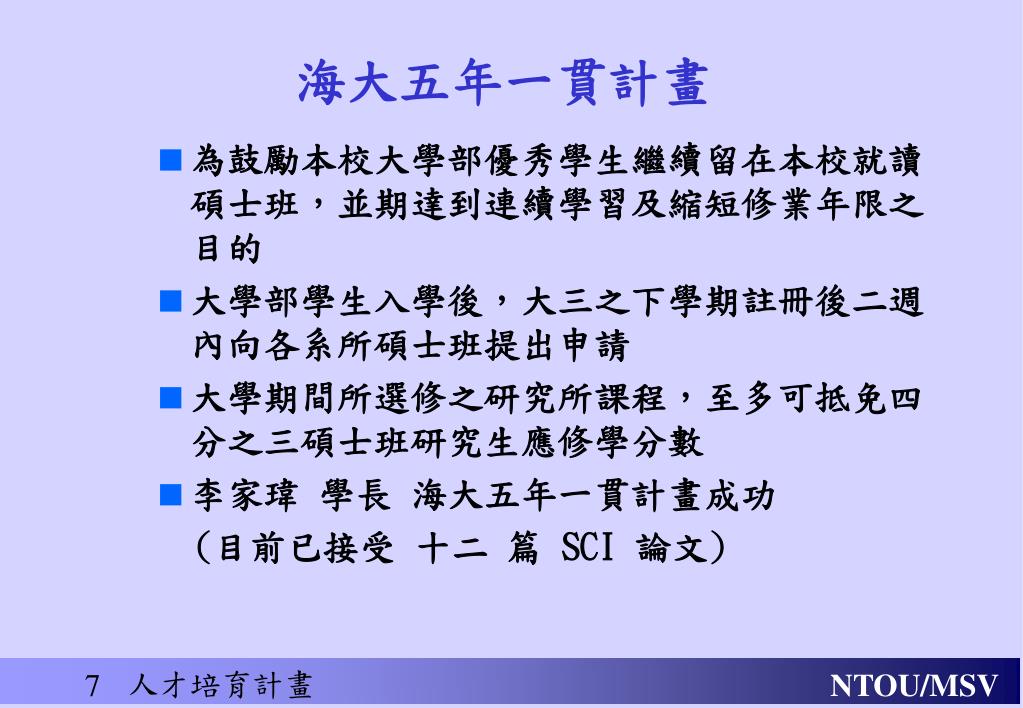 海大五年一貫計畫

■ 為鼓勵本校大學部優秀學生繼續留在本校就讀碩士班，並期達到連續學習及縮短修業年限之目的

■ 大學部學生入學後，大三之下學期註冊後二週內向各系所碩士班提出申請

■ 大學期間所選修之研究所課程，至多可抵免四分之三碩士班研究生應修學分數

■ 李家瑋 學長 海大五年一貫計畫成功
(目前已接受 十二 篇 SCI 論文)

7 人才培育計畫

NTOU/MSV